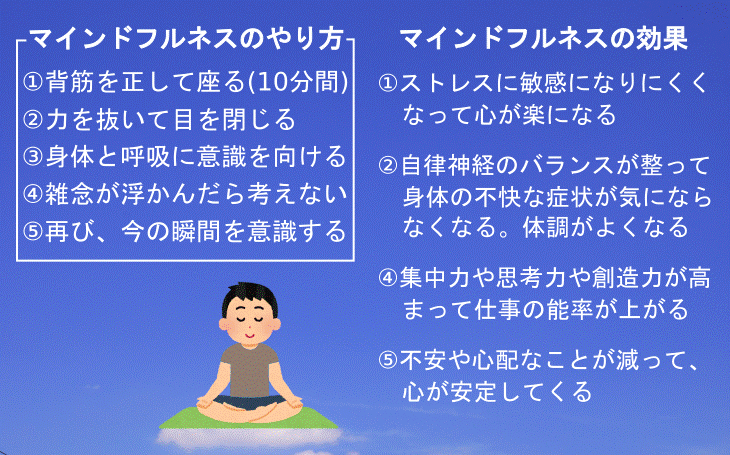 マインドフルネスのやり方

①背筋を正して座る(10分間)
②力を抜いて目を閉じる
③身体と呼吸に意識を向ける
④雑念が浮かんだら考えない
⑤再び、今の瞬間を意識する

マインドフルネスの効果

①ストレスに敏感になりにくくなって心が楽になる

②自律神経のバランスが整って身体の不快な症状が気にならなくなる。体調がよくなる

④集中力や思考力や創造力が高まって仕事の能率が上がる

⑤不安や心配なことが減って、心が安定してくる